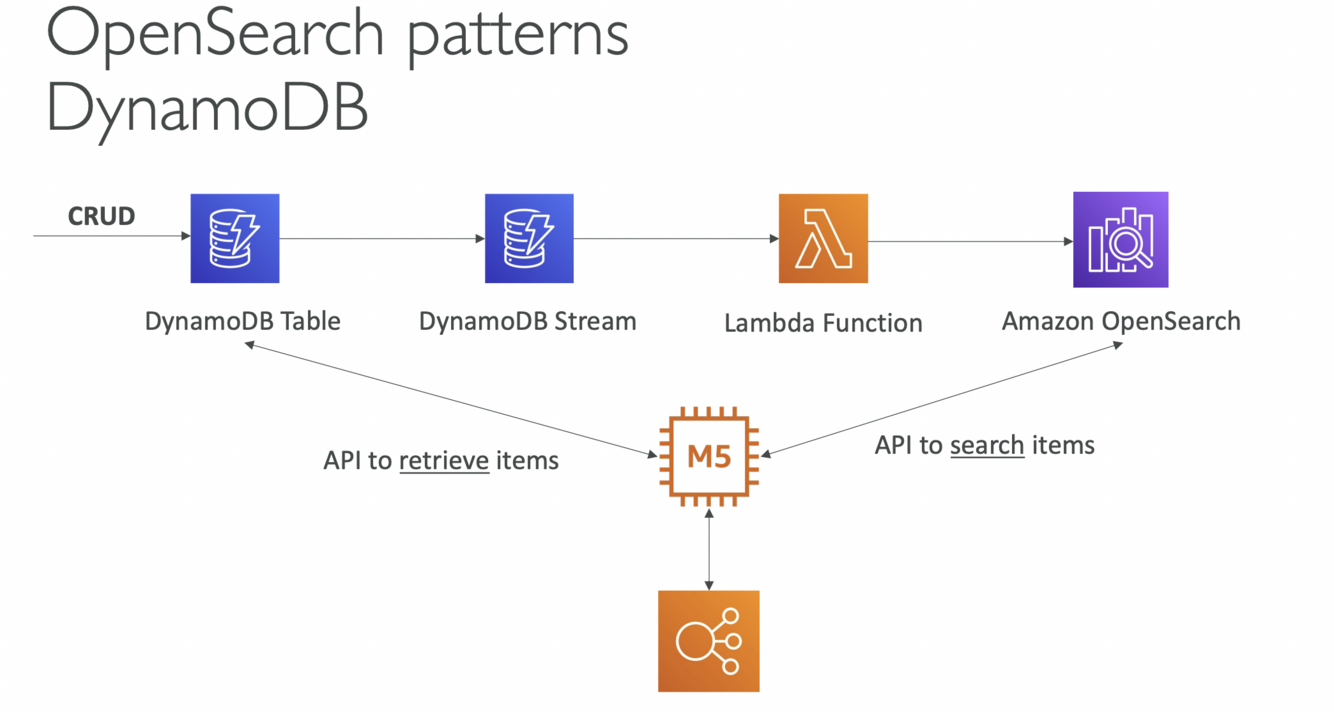 OpenSearch patterns
DynamoDB

CRUD

DynamoDB Table

DynamoDB Stream

Lambda Function

Amazon OpenSearch

API to retrieve items

M5

API to search items